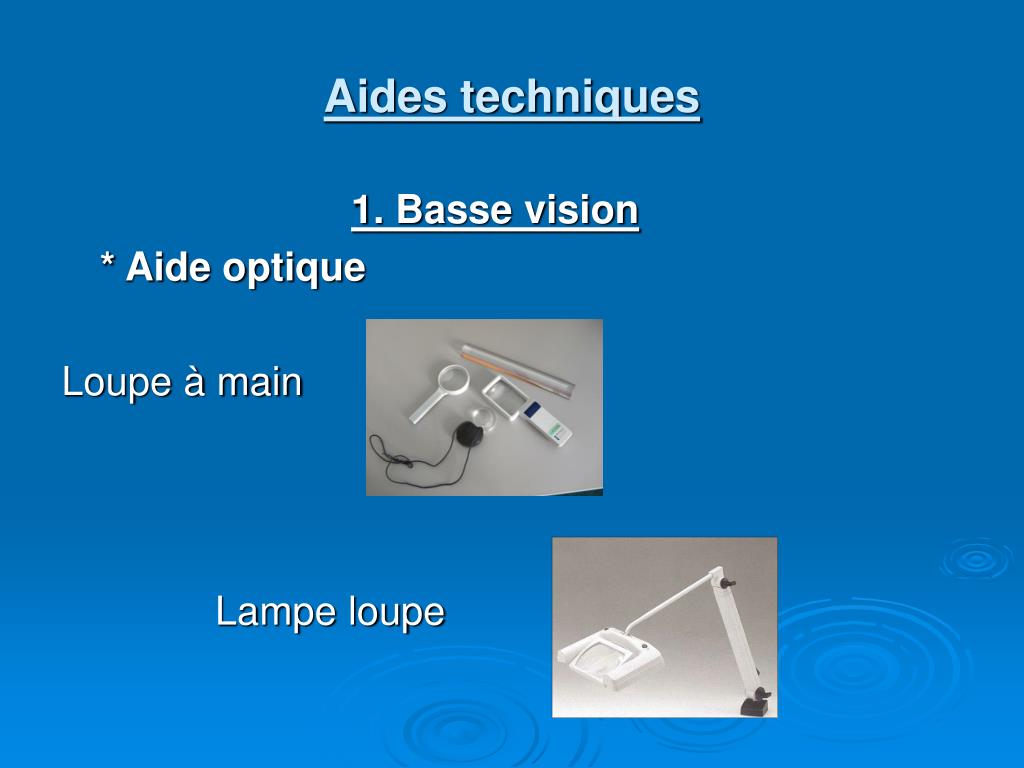 Aides techniques

1. Basse vision

* Aide optique

Loupe à main

Lampe loupe